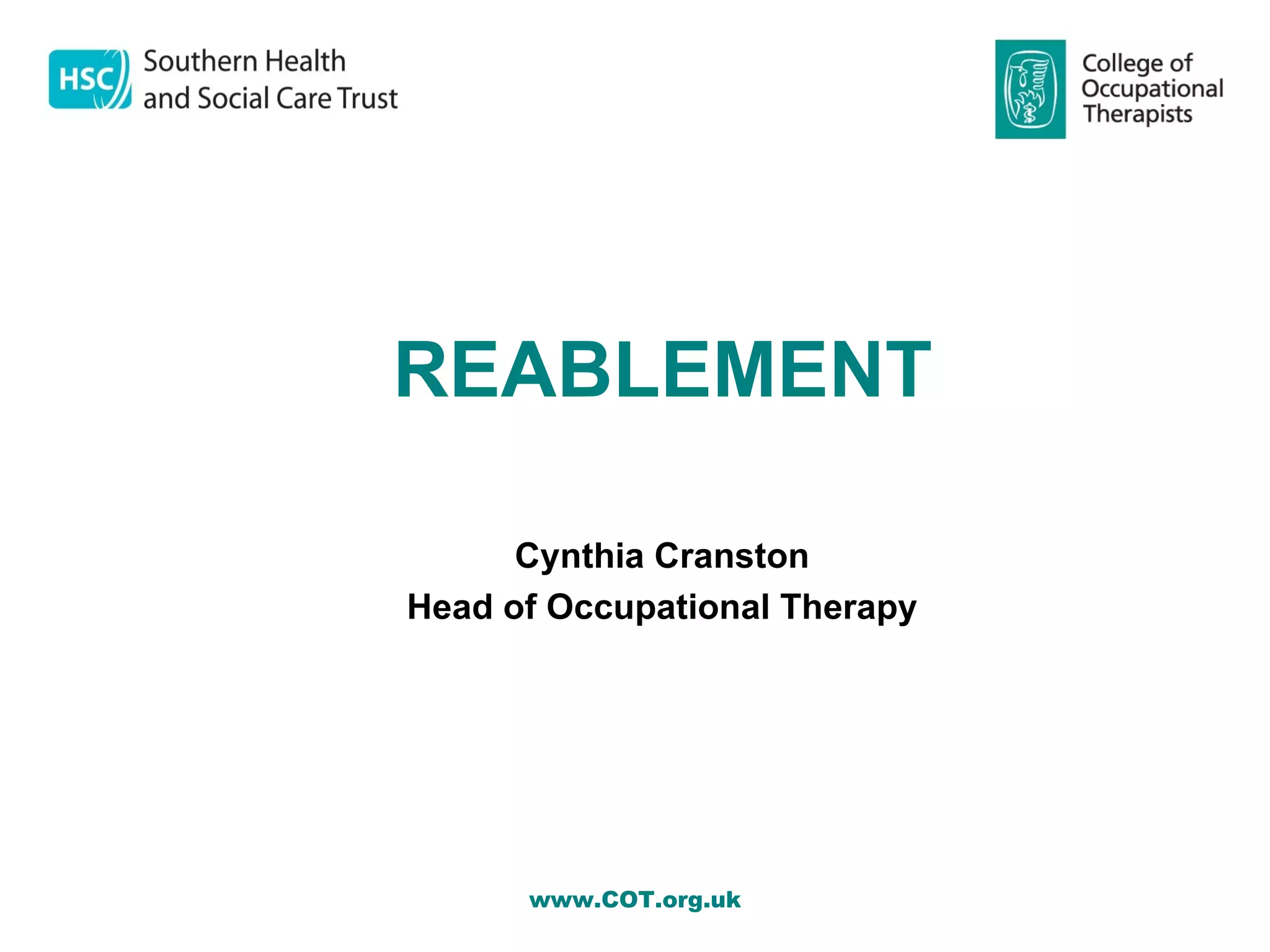 HSC Southern Health and Social Care Trust

College of Occupational Therapists

REABLEMENT

Cynthia Cranston
Head of Occupational Therapy

www.COT.org.uk